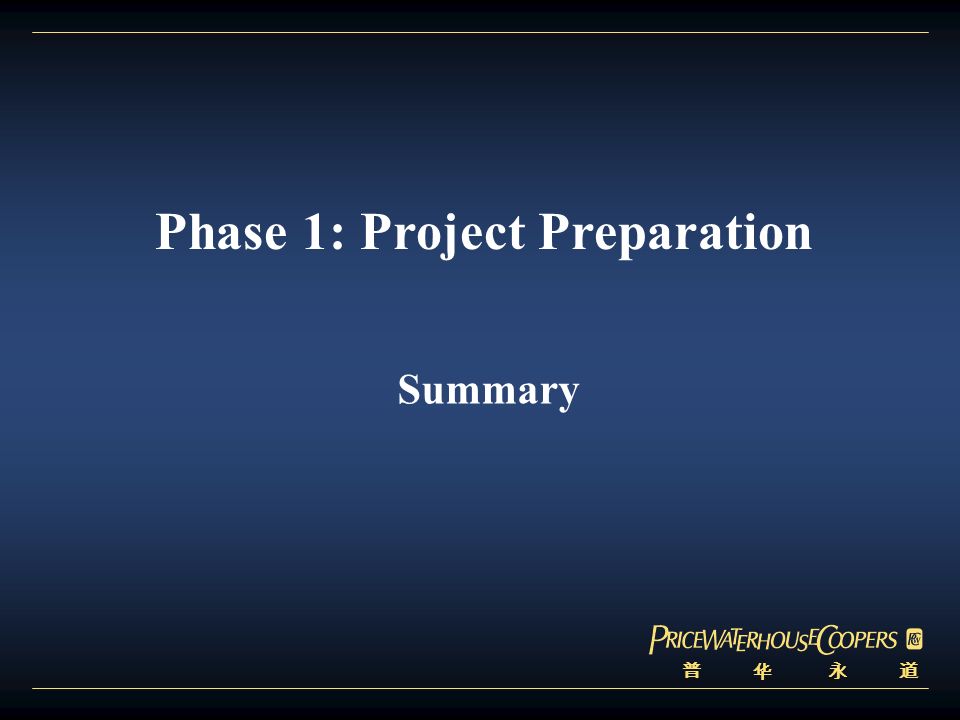 Phase 1: Project Preparation

Summary

PRICEWATERHOUSECOOPERS
普 华 永 道